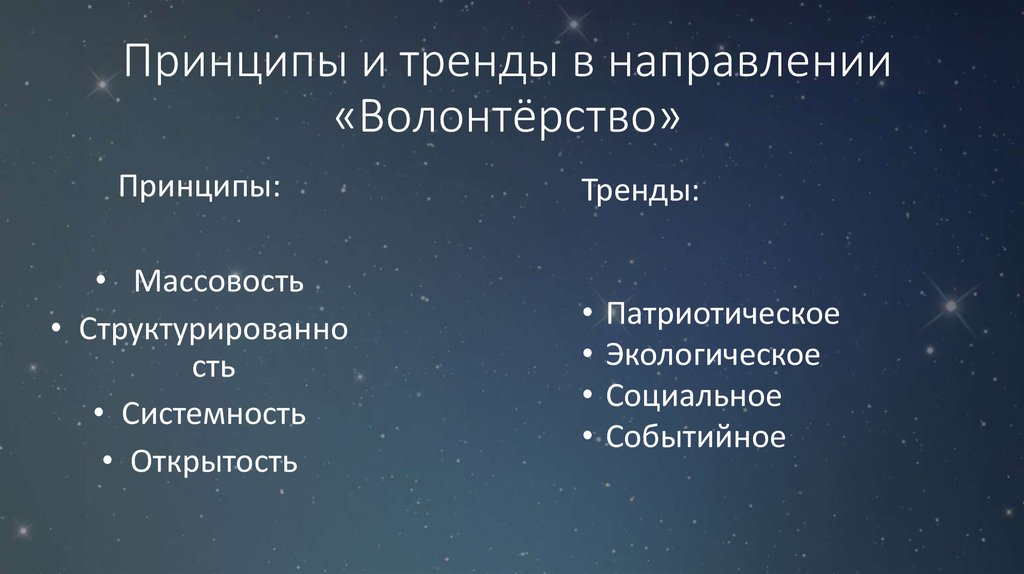 Принципы и тренды в направлении «Волонтёрство»

Принципы:

• Массовость
• Структурированность
• Системность
• Открытость

Тренды:

• Патриотическое
• Экологическое
• Социальное
• Событийное